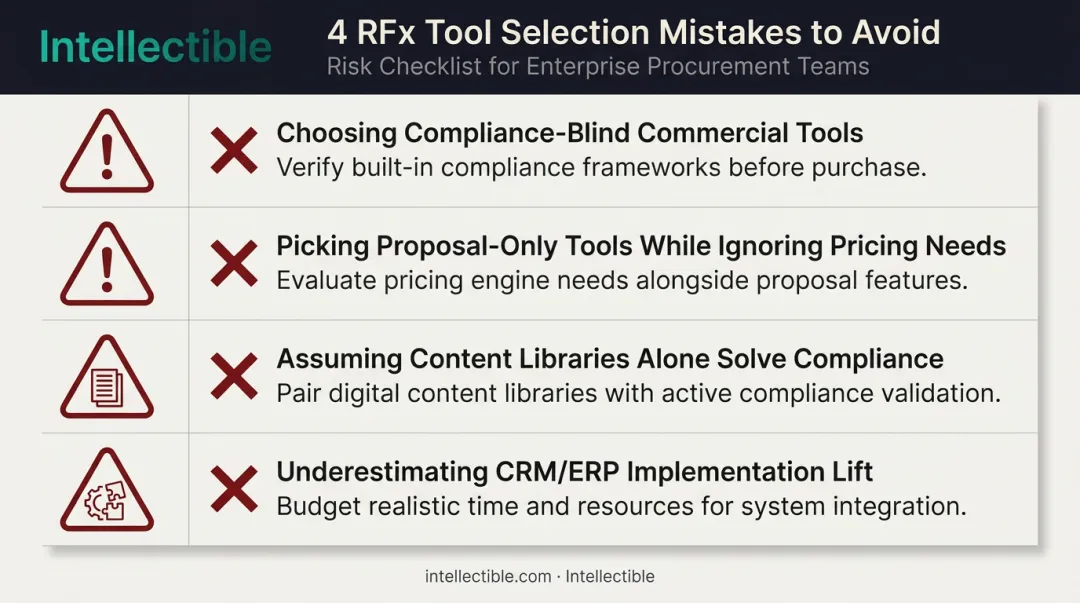 Intellectible

4 RFx Tool Selection Mistakes to Avoid
Risk Checklist for Enterprise Procurement Teams

Choosing Compliance-Blind Commercial Tools
Verify built-in compliance frameworks before purchase.

Picking Proposal-Only Tools While Ignoring Pricing Needs
Evaluate pricing engine needs alongside proposal features.

Assuming Content Libraries Alone Solve Compliance
Pair digital content libraries with active compliance validation.

Underestimating CRM/ERP Implementation Lift
Budget realistic time and resources for system integration.

intellectible.com · Intellectible